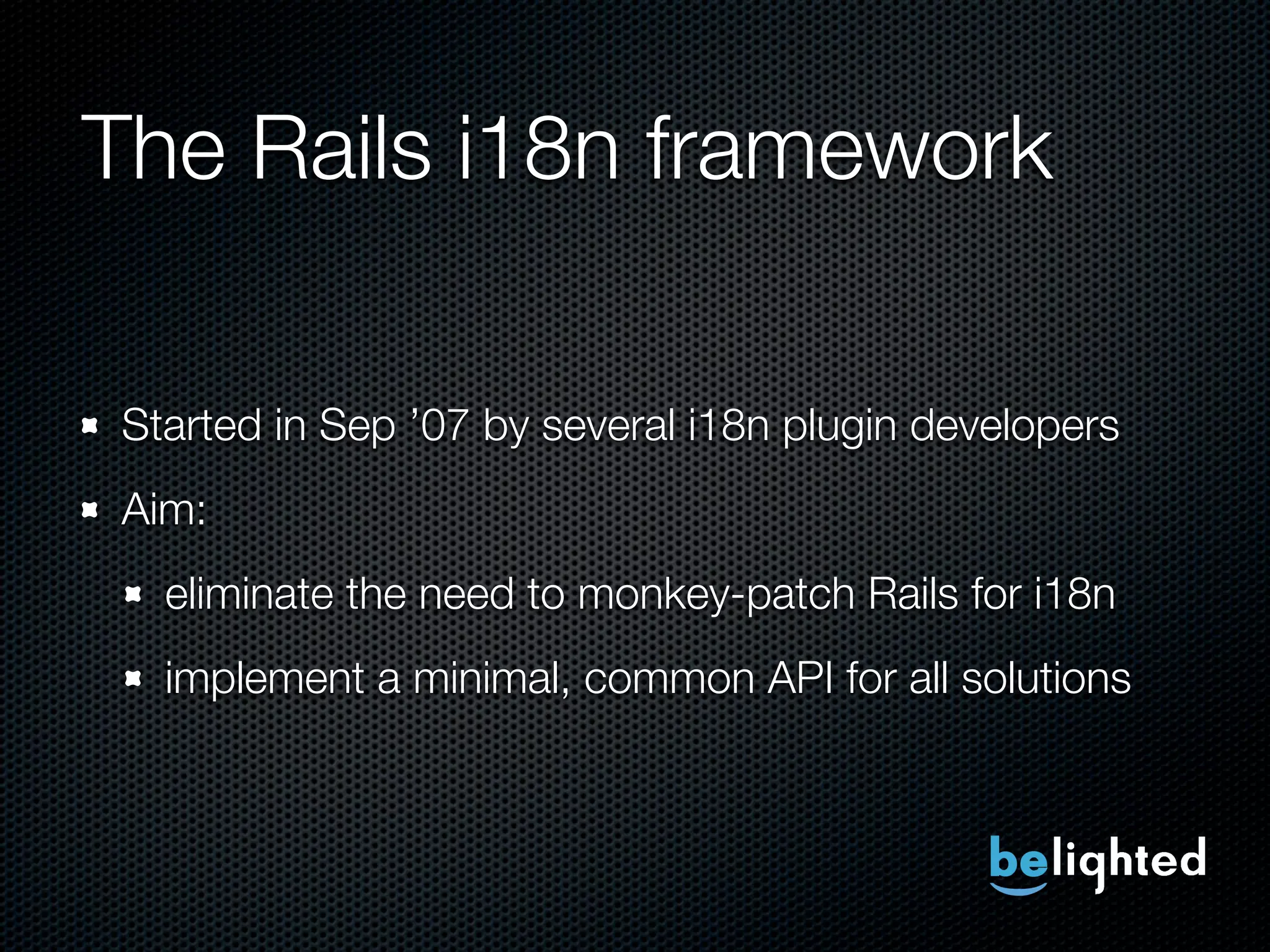 The Rails i18n framework

- Started in Sep ’07 by several i18n plugin developers
- Aim:
  - eliminate the need to monkey-patch Rails for i18n
  - implement a minimal, common API for all solutions

belighted